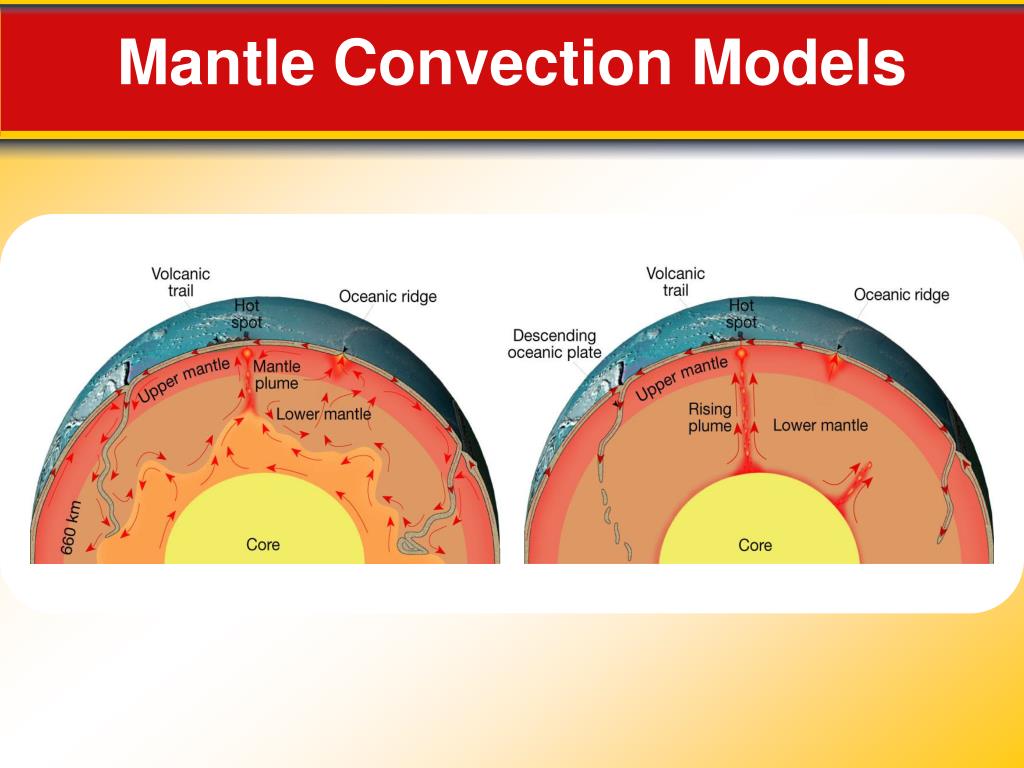 Mantle Convection Models

Volcanic trail
Hot spot
Oceanic ridge
Upper mantle
Mantle plume
Lower mantle
660 km
Core

Volcanic trail
Hot spot
Oceanic ridge
Descending oceanic plate
Upper mantle
Rising plume
Lower mantle
Core